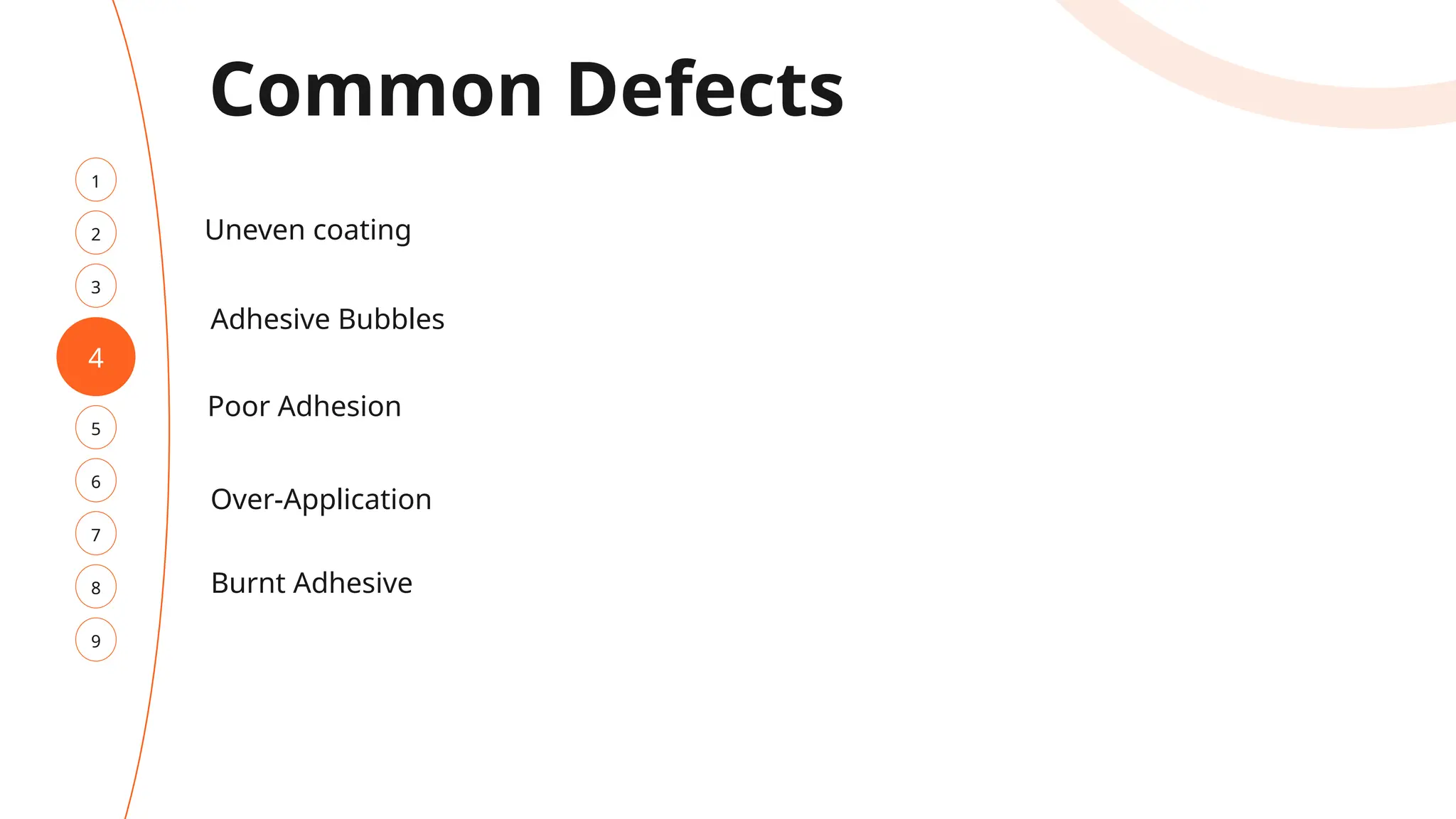 Common Defects

1
2
3
4
5
6
7
8
9

Uneven coating

Adhesive Bubbles

Poor Adhesion

Over-Application

Burnt Adhesive